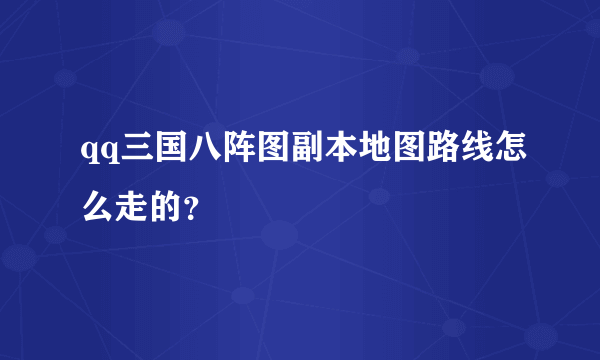 qq三国八阵图副本地图路线怎么走的？